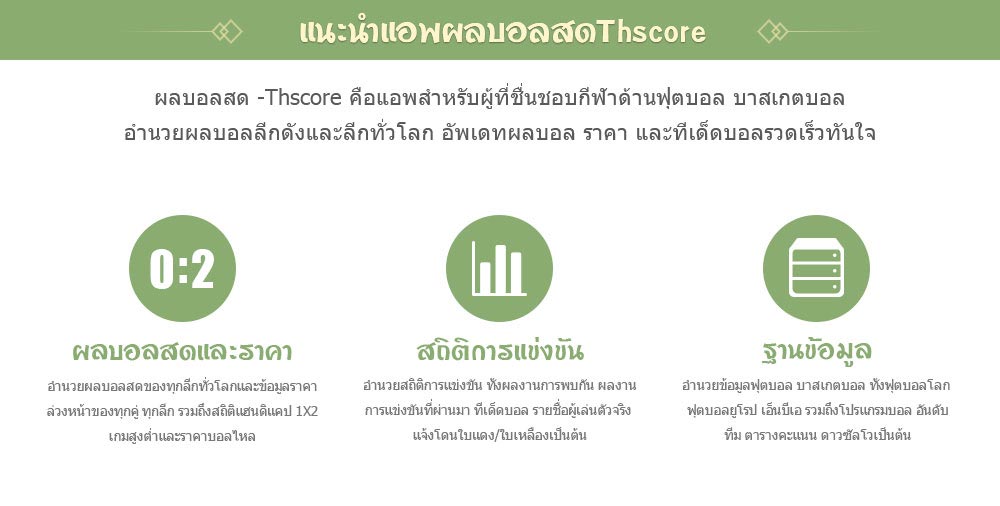 แนะนำแอพผลบอลสดThscore

ผลบอลสด -Thscore คือแอพสำหรับผู้ที่ชื่นชอบกีฬาด้านฟุตบอล บาสเกตบอล อำนวยผลบอลลีกดังและลีกทั่วโลก อัพเดทผลบอล ราคา และทีเด็ดบอลรวดเร็วทันใจ

0:2

ผลบอลสดและราคา

อำนวยผลบอลสดของทุกลีกทั่วโลกและข้อมูลราคาล่วงหน้าของทุกคู่ ทุกลีก รวมถึงสถิติแฮนดิแคป 1X2 เกมสูงต่ำและราคาบอลไหล

สถิติการแข่งขัน

อำนวยสถิติการแข่งขัน ทั้งผลงานการพบกัน ผลงานการแข่งขันที่ผ่านมา ทีเด็ดบอล รายชื่อผู้เล่นตัวจริง แจ้งโดนใบแดง/ใบเหลืองเป็นต้น

ฐานข้อมูล

อำนวยข้อมูลฟุตบอล บาสเกตบอล ทั้งฟุตบอลโลก ฟุตบอลยูโรป เอ็นบีเอ รวมถึงโปรแกรมบอล อันดับทีม ตารางคะแนน ดาวซัลโวเป็นต้น